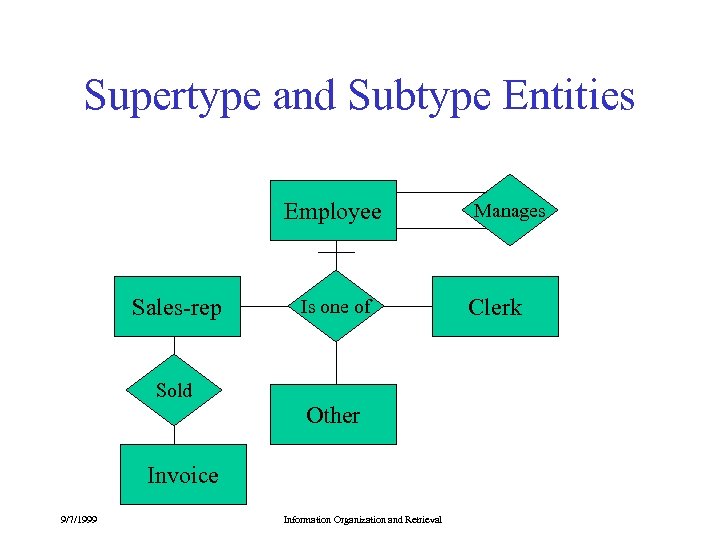 Supertype and Subtype Entities

Employee

Manages

Sales-rep

Is one of

Clerk

Sold

Other

Invoice

9/7/1999

Information Organization and Retrieval